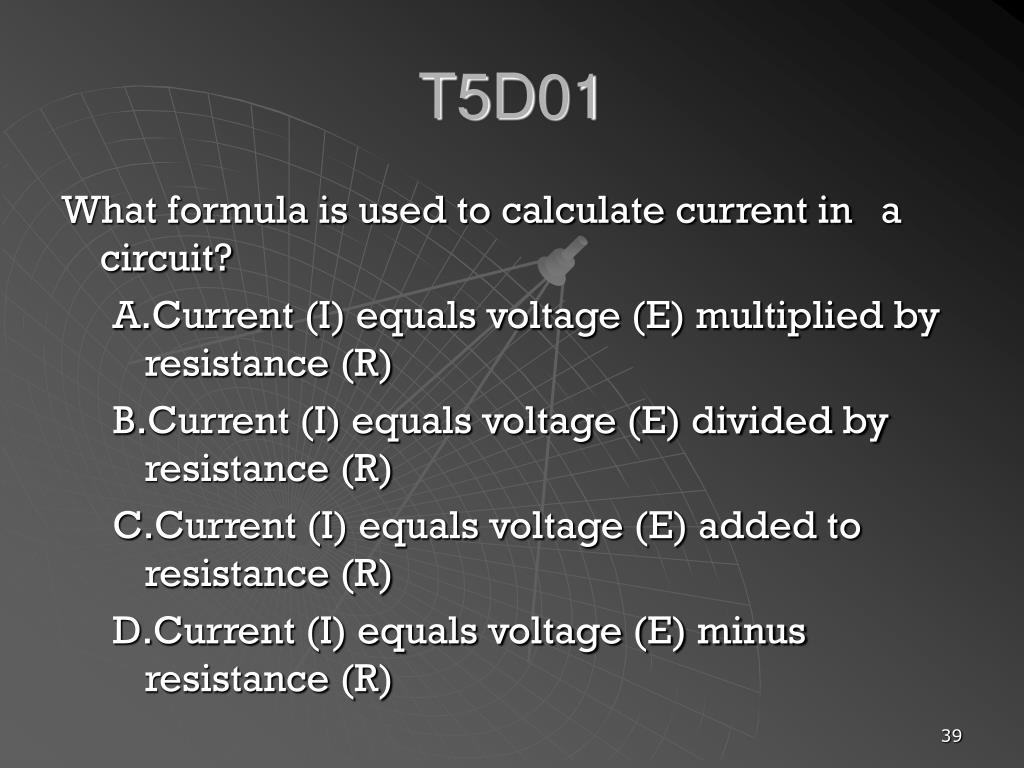 T5D01

What formula is used to calculate current in a circuit?

A.Current (I) equals voltage (E) multiplied by resistance (R)

B.Current (I) equals voltage (E) divided by resistance (R)

C.Current (I) equals voltage (E) added to resistance (R)

D.Current (I) equals voltage (E) minus resistance (R)

39